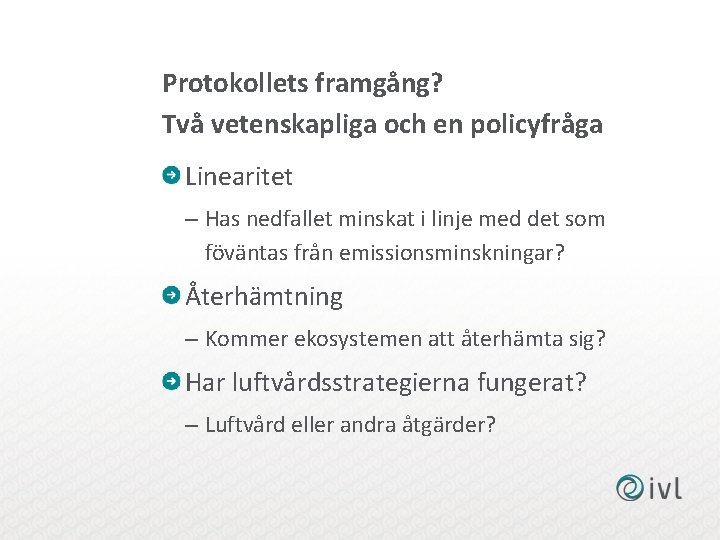 Protokollets framgång?
Två vetenskapliga och en policyfråga

Linearitet

– Has nedfallet minskat i linje med det som föväntas från emissionsminskningar?

Återhämtning

– Kommer ekosystemen att återhämta sig?

Har luftvårdsstrategierna fungerat?

– Luftvård eller andra åtgärder?

ivl